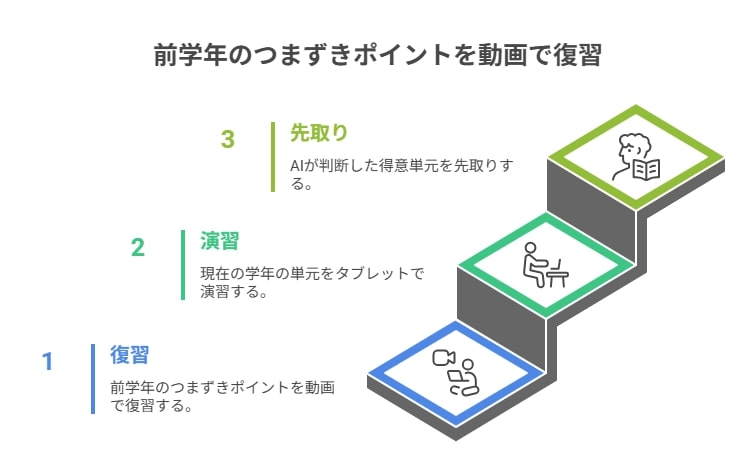 前学年のつまずきポイントを動画で復習

3
先取り
AIが判断した得意単元を先取りする。

2
演習
現在の学年の単元をタブレットで演習する。

1
復習
前学年のつまずきポイントを動画で復習する。